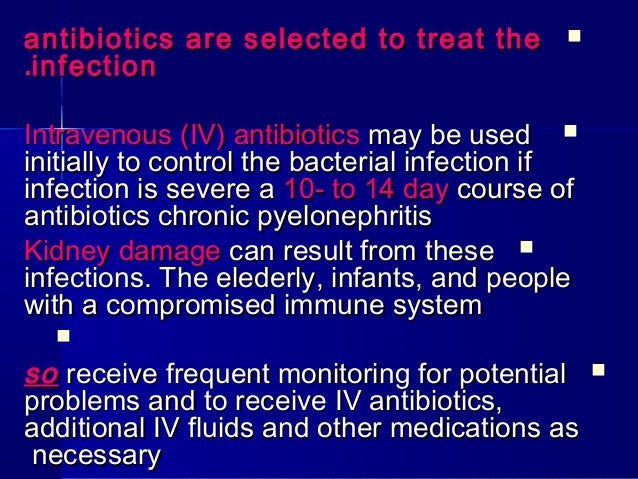 antibiotics are selected to treat the .infection

Intravenous (IV) antibiotics may be used initially to control the bacterial infection if infection is severe a 10- to 14 day course of antibiotics chronic pyelonephritis

Kidney damage can result from these infections. The elederly, infants, and people with a compromised immune system

so receive frequent monitoring for potential problems and to receive IV antibiotics, additional IV fluids and other medications as necessary